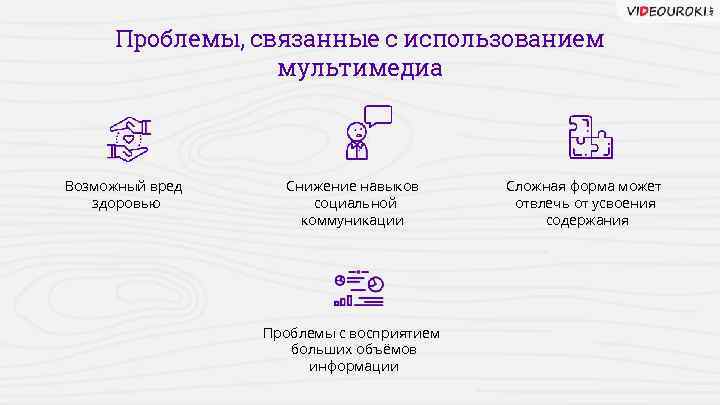 VIDEOUROKI.NET

Проблемы, связанные с использованием мультимедиа

Возможный вред здоровью

Снижение навыков социальной коммуникации

Сложная форма может отвлечь от усвоения содержания

Проблемы с восприятием больших объёмов информации